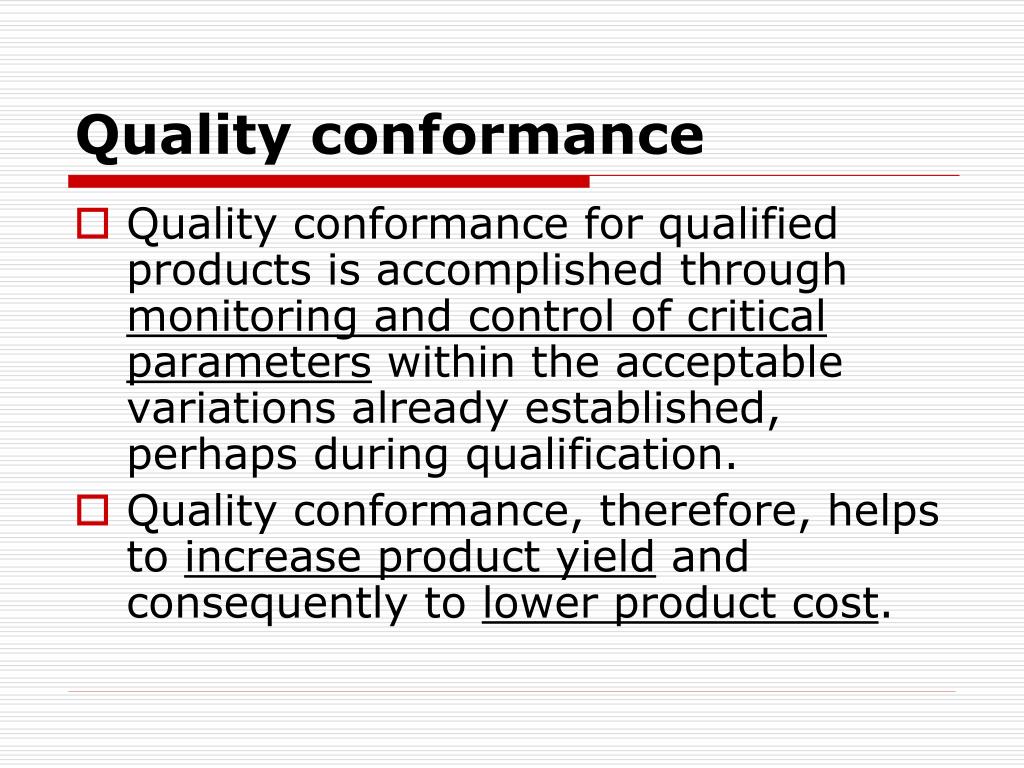 Quality conformance

Quality conformance for qualified products is accomplished through monitoring and control of critical parameters within the acceptable variations already established, perhaps during qualification.

Quality conformance, therefore, helps to increase product yield and consequently to lower product cost.